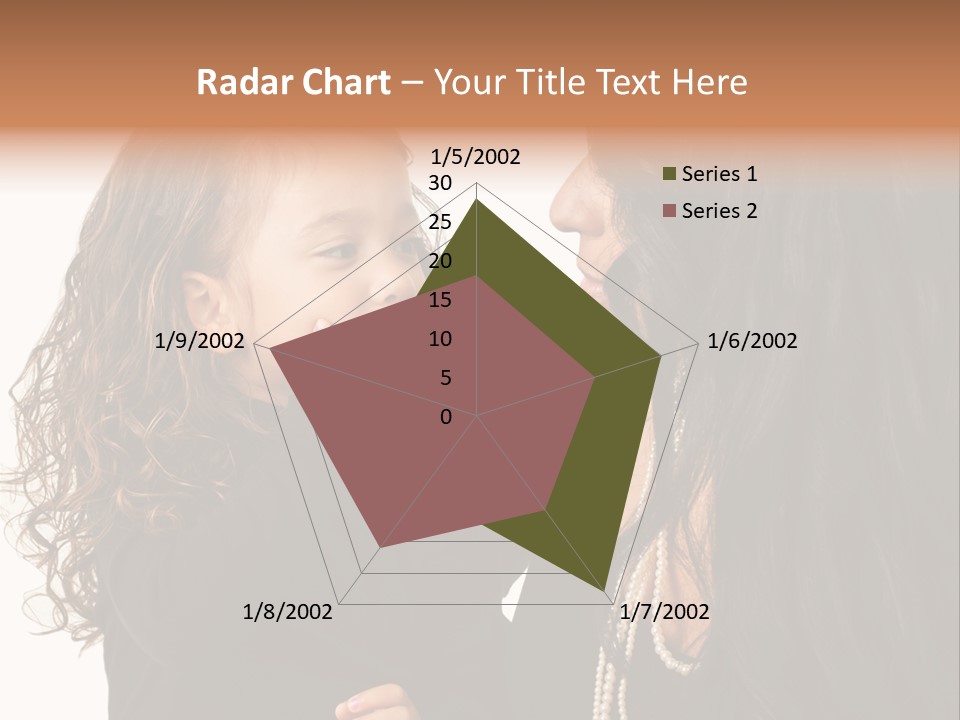 Radar Chart – Your Title Text Here

1/5/2002
30
25
20
15
10
5
0
1/6/2002
1/7/2002
1/8/2002
1/9/2002

Series 1
Series 2